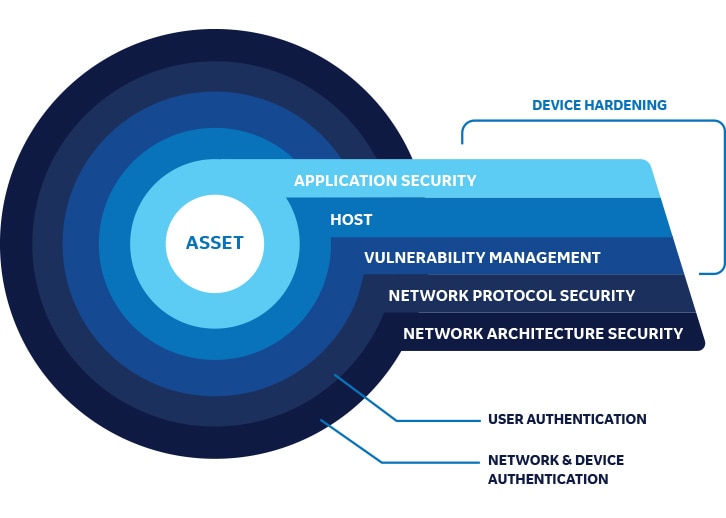 DEVICE HARDENING

ASSET

APPLICATION SECURITY

HOST

VULNERABILITY MANAGEMENT

NETWORK PROTOCOL SECURITY

NETWORK ARCHITECTURE SECURITY

USER AUTHENTICATION

NETWORK & DEVICE AUTHENTICATION